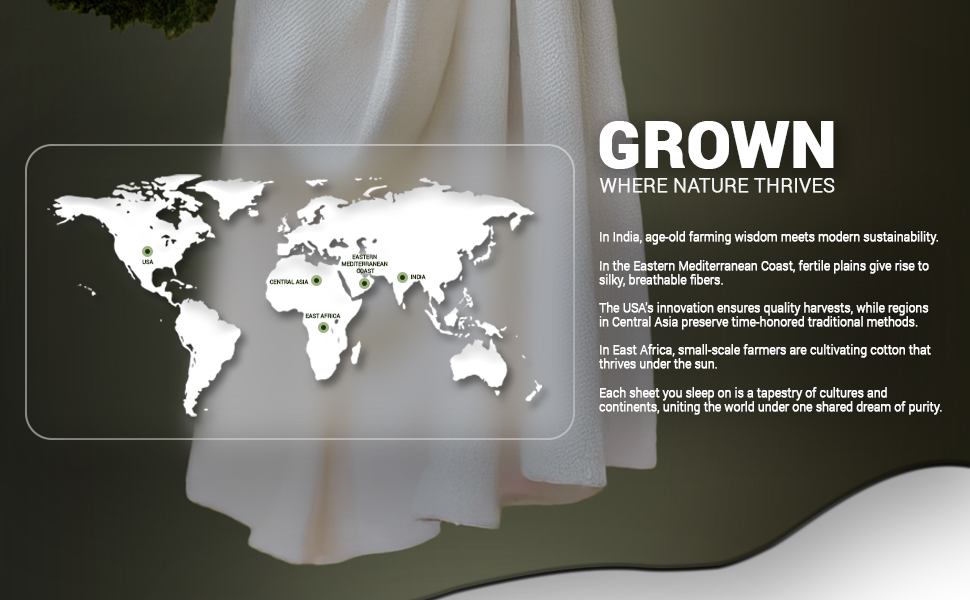 USA

CENTRAL ASIA

EASTERN MEDITERRANEAN COAST

INDIA

EAST AFRICA

GROWN

WHERE NATURE THRIVES

In India, age-old farming wisdom meets modern sustainability.

In the Eastern Mediterranean Coast, fertile plains give rise to silky, breathable fibers.

The USA's innovation ensures quality harvests, while regions in Central Asia preserve time-honored traditional methods.

In East Africa, small-scale farmers are cultivating cotton that thrives under the sun.

Each sheet you sleep on is a tapestry of cultures and continents, uniting the world under one shared dream of purity.